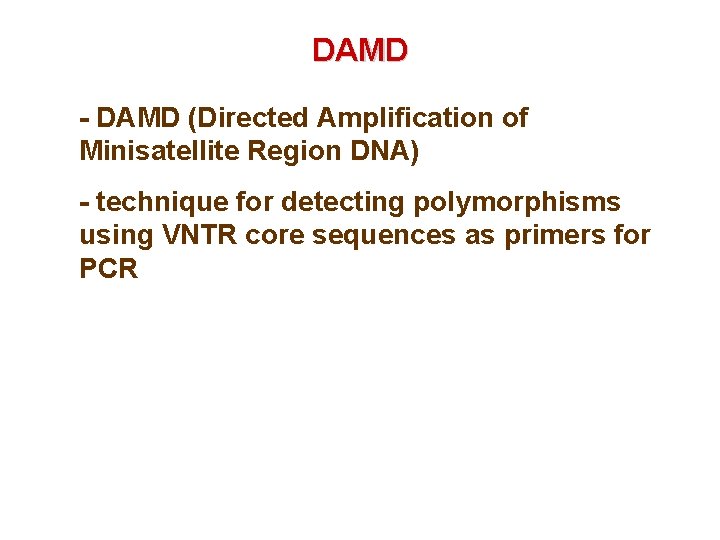 DAMD

- DAMD (Directed Amplification of Minisatellite Region DNA)

- technique for detecting polymorphisms using VNTR core sequences as primers for PCR